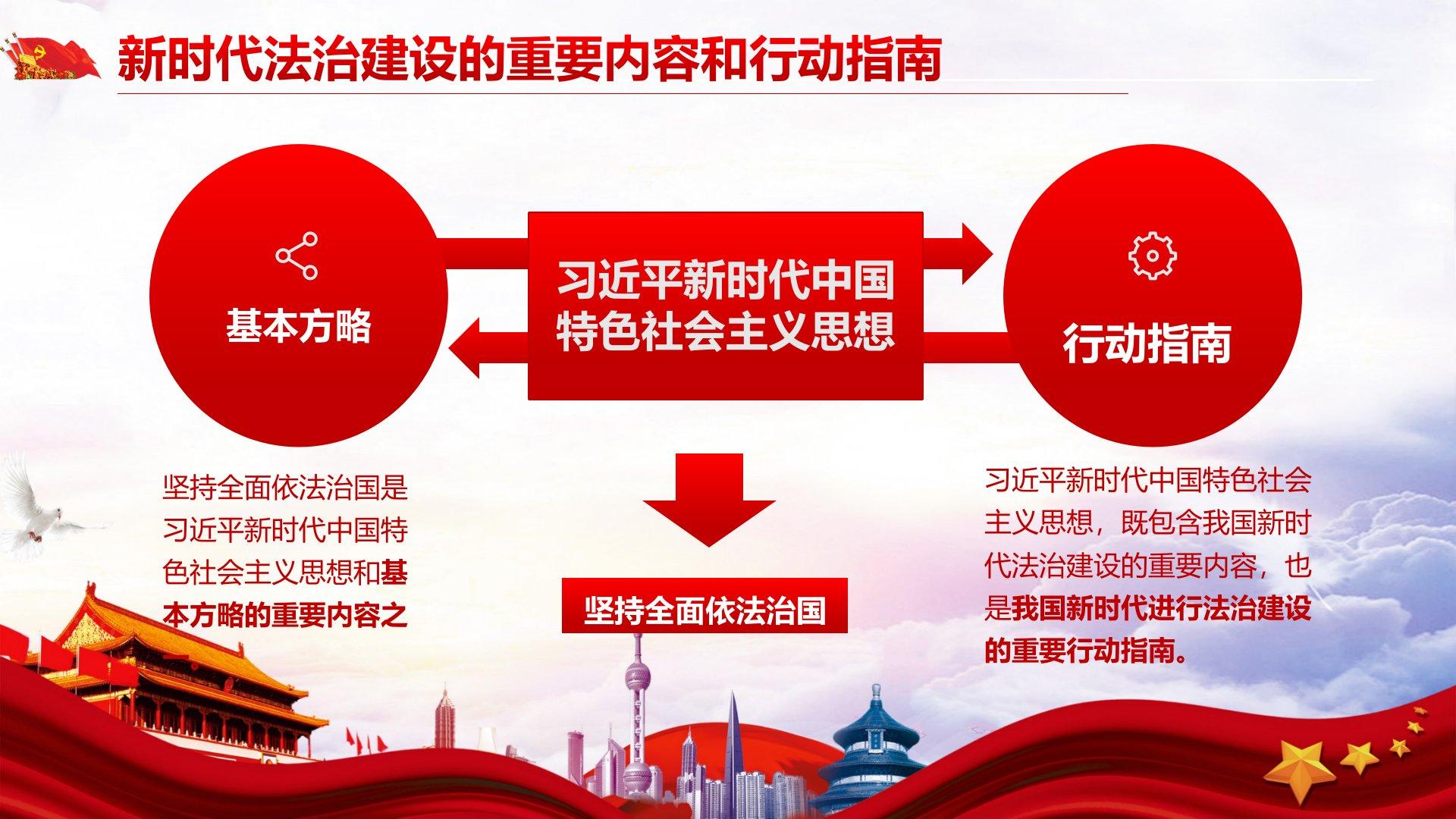 新时代法治建设的重要内容和行动指南

基本方略

习近平新时代中国特色社会主义思想

行动指南

坚持全面依法治国是习近平新时代中国特色社会主义思想和基本方略的重要内容之

坚持全面依法治国

习近平新时代中国特色社会主义思想，既包含我国新时代法治建设的重要内容，也是我国新时代进行法治建设的重要行动指南。